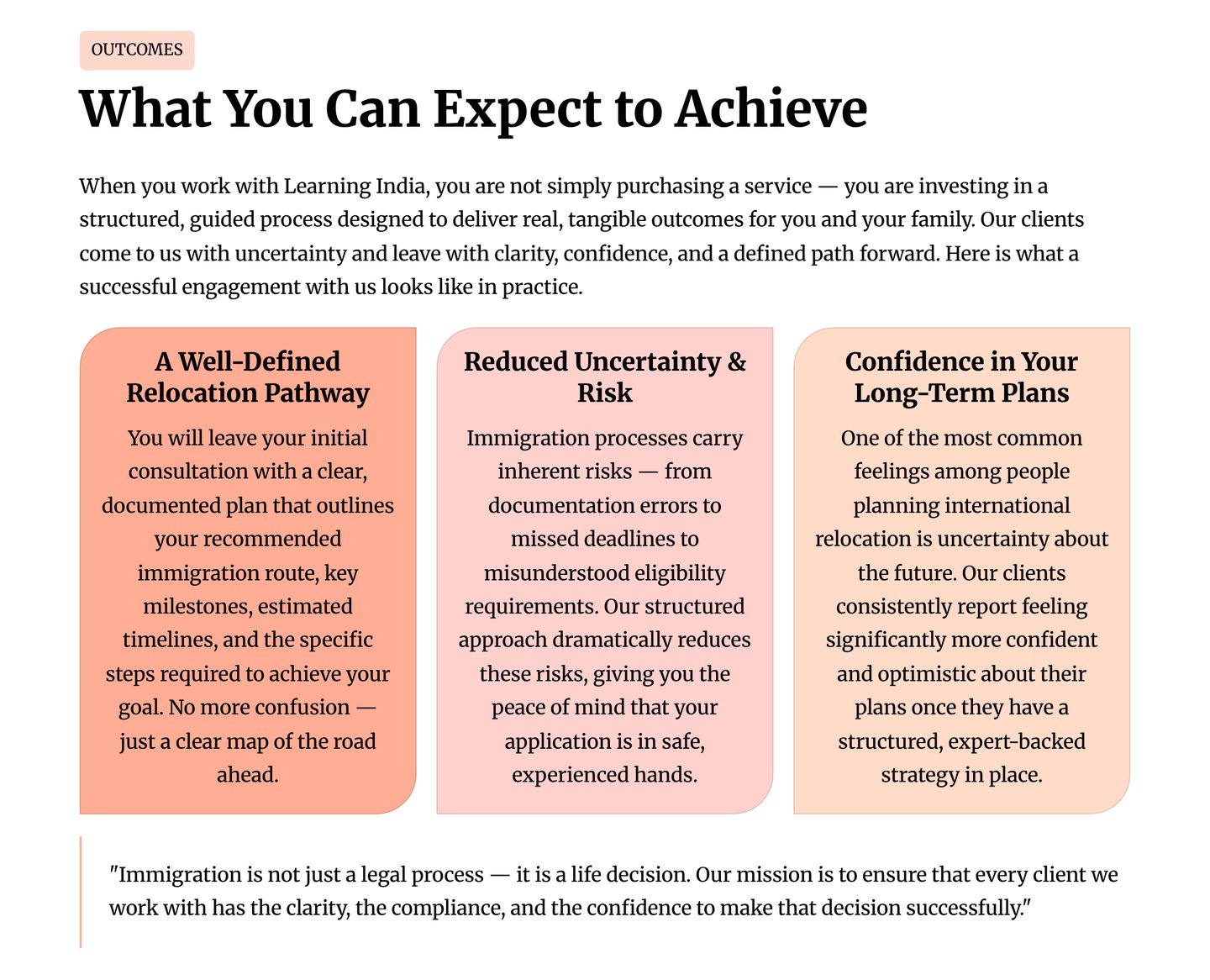 OUTCOMES

What You Can Expect to Achieve

When you work with Learning India, you are not simply purchasing a service — you are investing in a structured, guided process designed to deliver real, tangible outcomes for you and your family. Our clients come to us with uncertainty and leave with clarity, confidence, and a defined path forward. Here is what a successful engagement with us looks like in practice.

A Well-Defined Relocation Pathway

You will leave your initial consultation with a clear, documented plan that outlines your recommended immigration route, key milestones, estimated timelines, and the specific steps required to achieve your goal. No more confusion — just a clear map of the road ahead.

Reduced Uncertainty & Risk

Immigration processes carry inherent risks — from documentation errors to missed deadlines to misunderstood eligibility requirements. Our structured approach dramatically reduces these risks, giving you the peace of mind that your application is in safe, experienced hands.

Confidence in Your Long-Term Plans

One of the most common feelings among people planning international relocation is uncertainty about the future. Our clients consistently report feeling significantly more confident and optimistic about their plans once they have a structured, expert-backed strategy in place.

"Immigration is not just a legal process — it is a life decision. Our mission is to ensure that every client we work with has the clarity, the compliance, and the confidence to make that decision successfully."